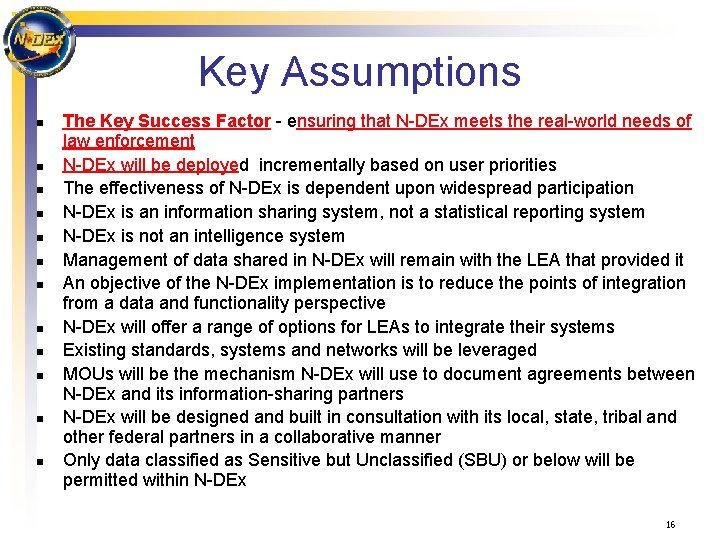 N-DEx

Key Assumptions

- The Key Success Factor - ensuring that N-DEx meets the real-world needs of law enforcement
- N-DEx will be deployed incrementally based on user priorities
- The effectiveness of N-DEx is dependent upon widespread participation
- N-DEx is an information sharing system, not a statistical reporting system
- N-DEx is not an intelligence system
- Management of data shared in N-DEx will remain with the LEA that provided it
- An objective of the N-DEx implementation is to reduce the points of integration from a data and functionality perspective
- N-DEx will offer a range of options for LEAs to integrate their systems
- Existing standards, systems and networks will be leveraged
- MOUs will be the mechanism N-DEx will use to document agreements between N-DEx and its information-sharing partners
- N-DEx will be designed and built in consultation with its local, state, tribal and other federal partners in a collaborative manner
- Only data classified as Sensitive but Unclassified (SBU) or below will be permitted within N-DEx

16